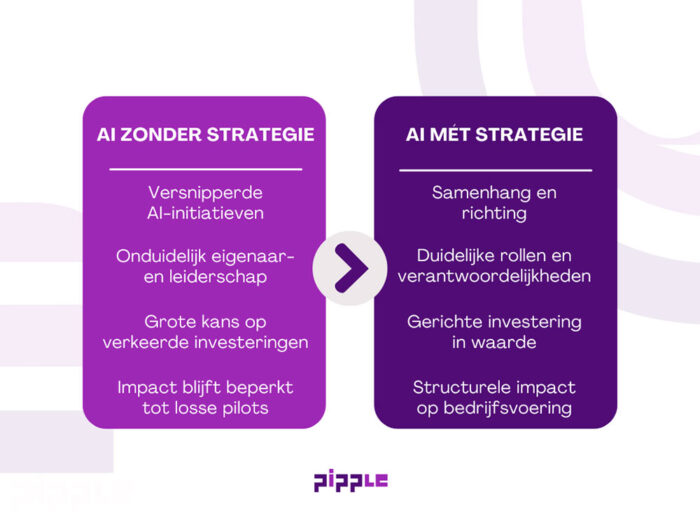 AI ZONDER STRATEGIE

Versnipperde AI-initiatieven

Onduidelijk eigenaar- en leiderschap

Grote kans op verkeerde investeringen

Impact blijft beperkt tot losse pilots

AI MÉT STRATEGIE

Samenhang en richting

Duidelijke rollen en verantwoordelijkheden

Gerichte investering in waarde

Structurele impact op bedrijfsvoering

pipple